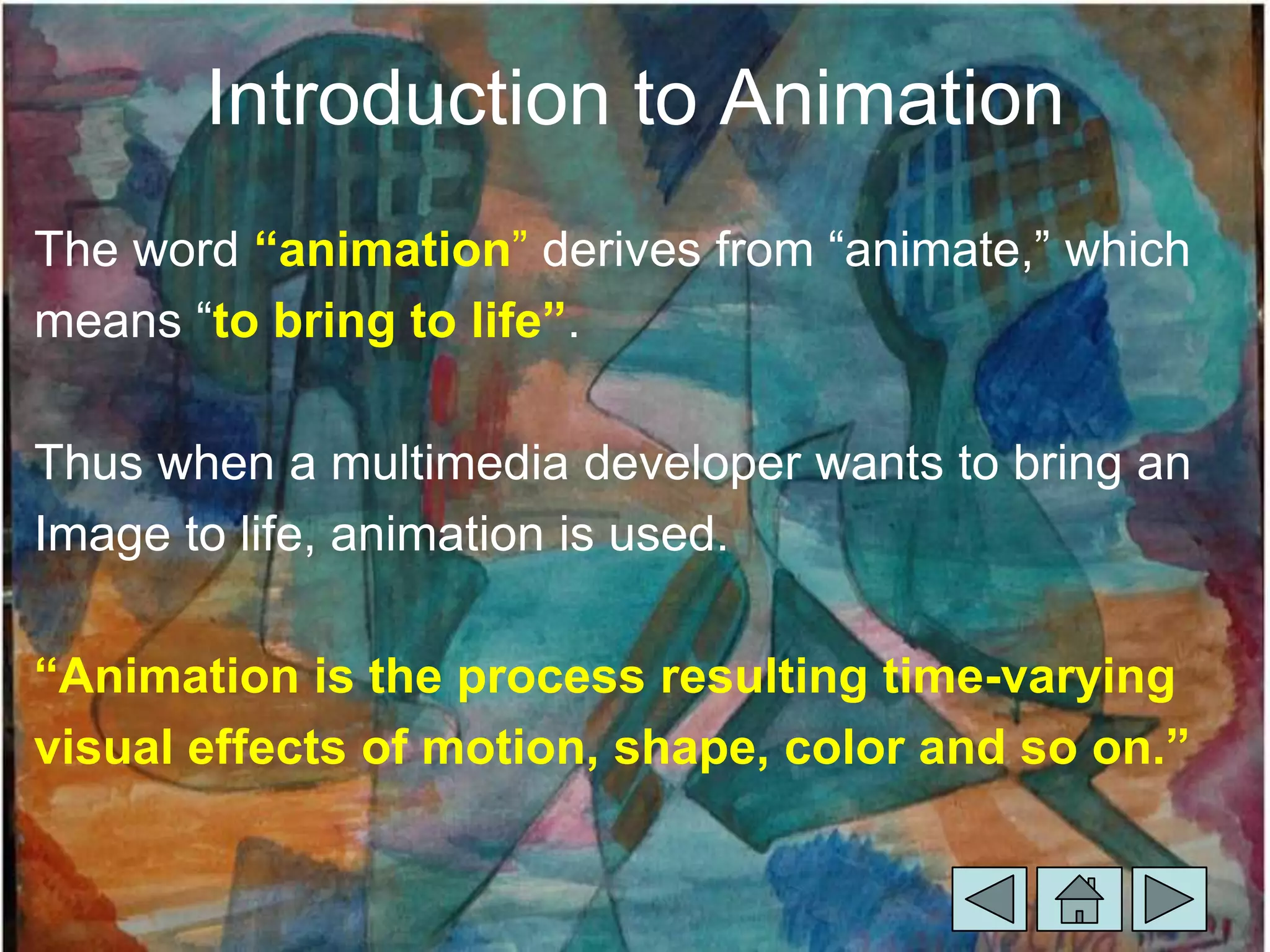 Introduction to Animation

The word “animation” derives from “animate,” which means “to bring to life”.

Thus when a multimedia developer wants to bring an Image to life, animation is used.

“Animation is the process resulting time-varying visual effects of motion, shape, color and so on.”